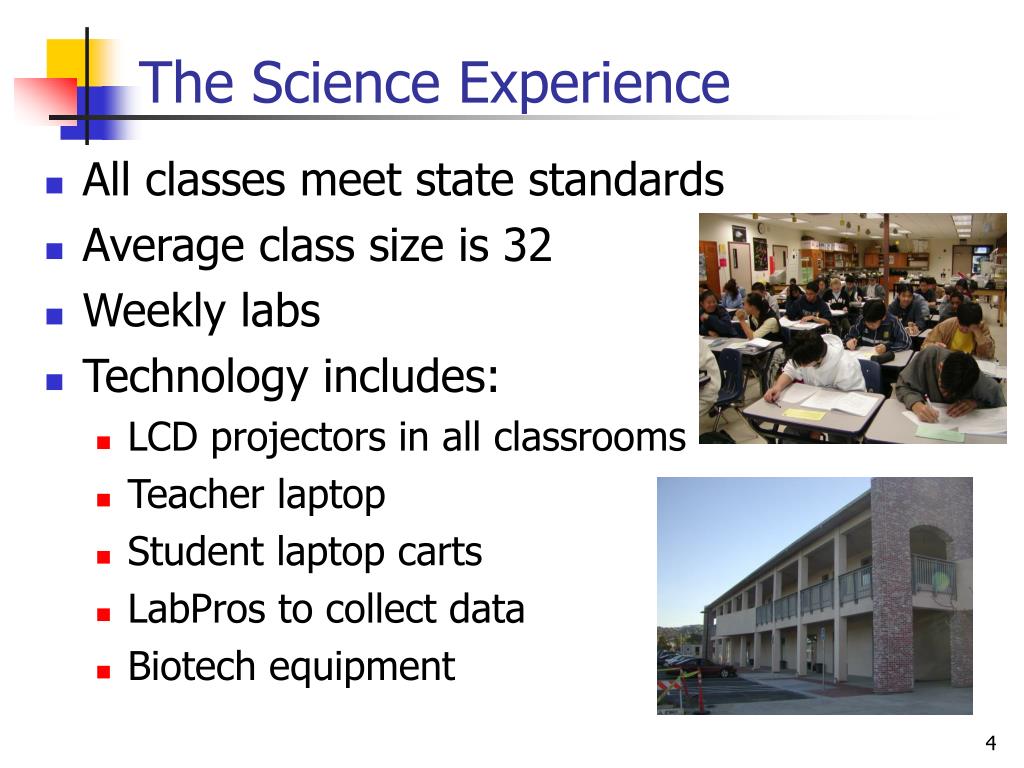 The Science Experience

- All classes meet state standards
- Average class size is 32
- Weekly labs
- Technology includes:
  - LCD projectors in all classrooms
  - Teacher laptop
  - Student laptop carts
  - LabPros to collect data
  - Biotech equipment

4